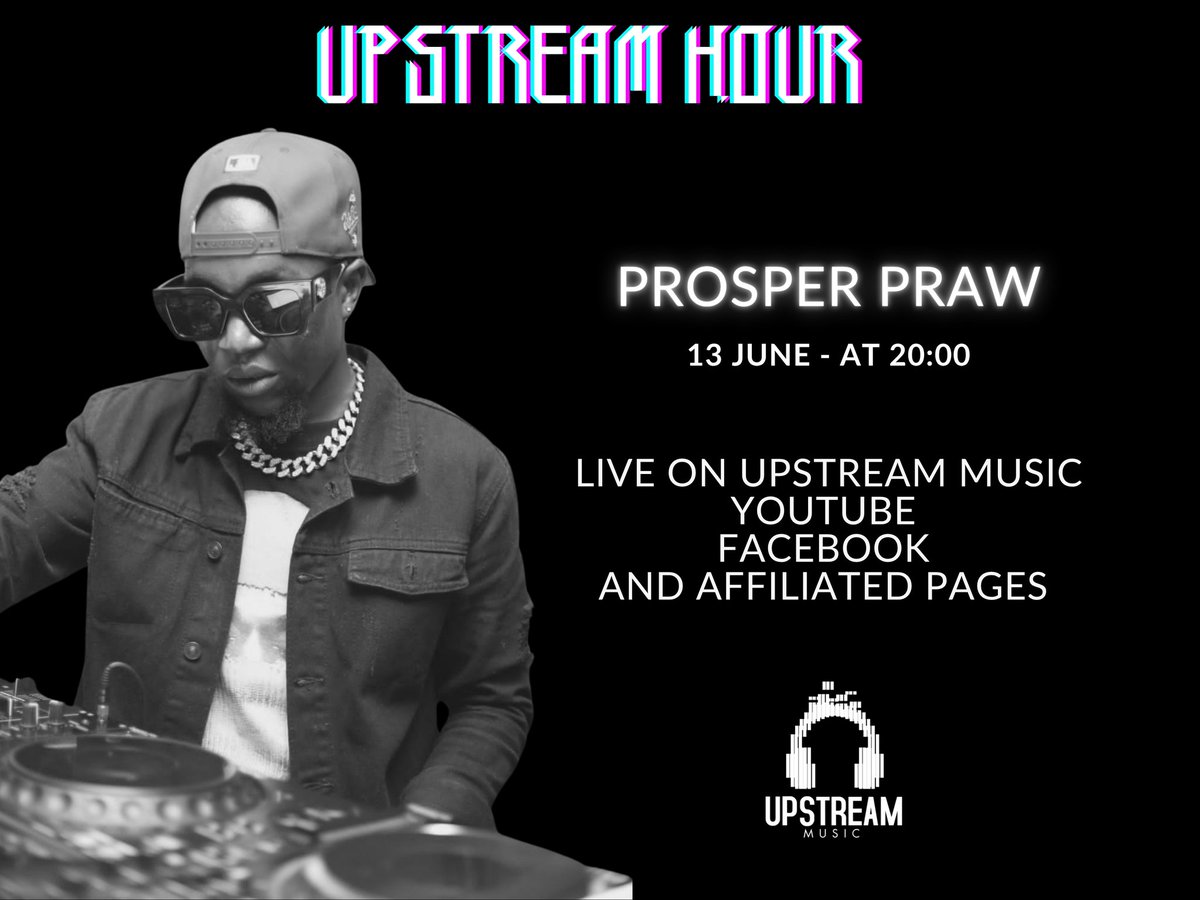 UPSTREAM HOUR

PROSPER PRAW

13 JUNE - AT 20:00

LIVE ON UPSTREAM MUSIC
YOUTUBE
FACEBOOK
AND AFFILIATED PAGES

UPSTREAM
MUSIC